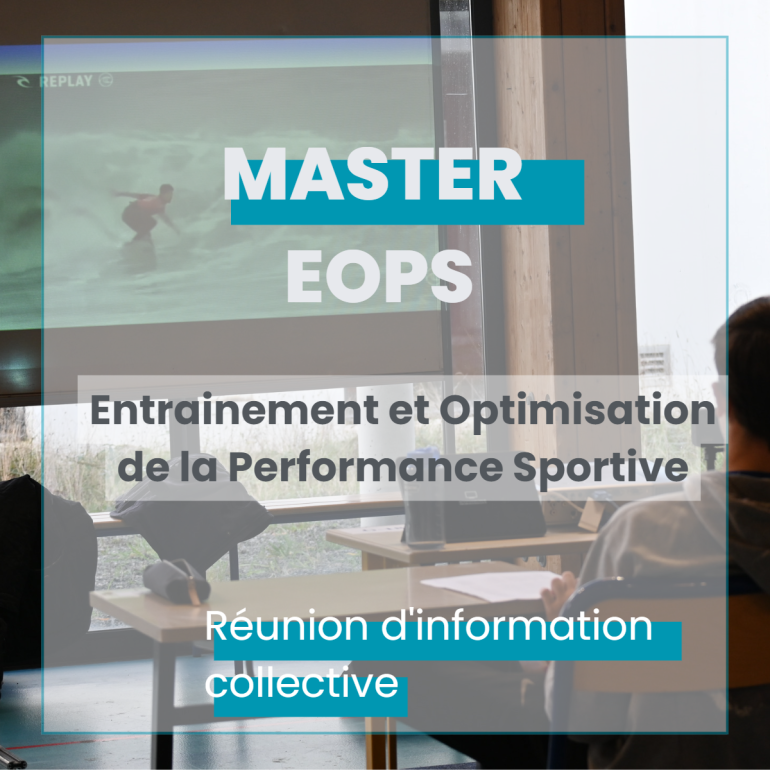 REPLAY

MASTER
EOPS

Entrainement et Optimisation de la Performance Sportive

Réunion d'information collective